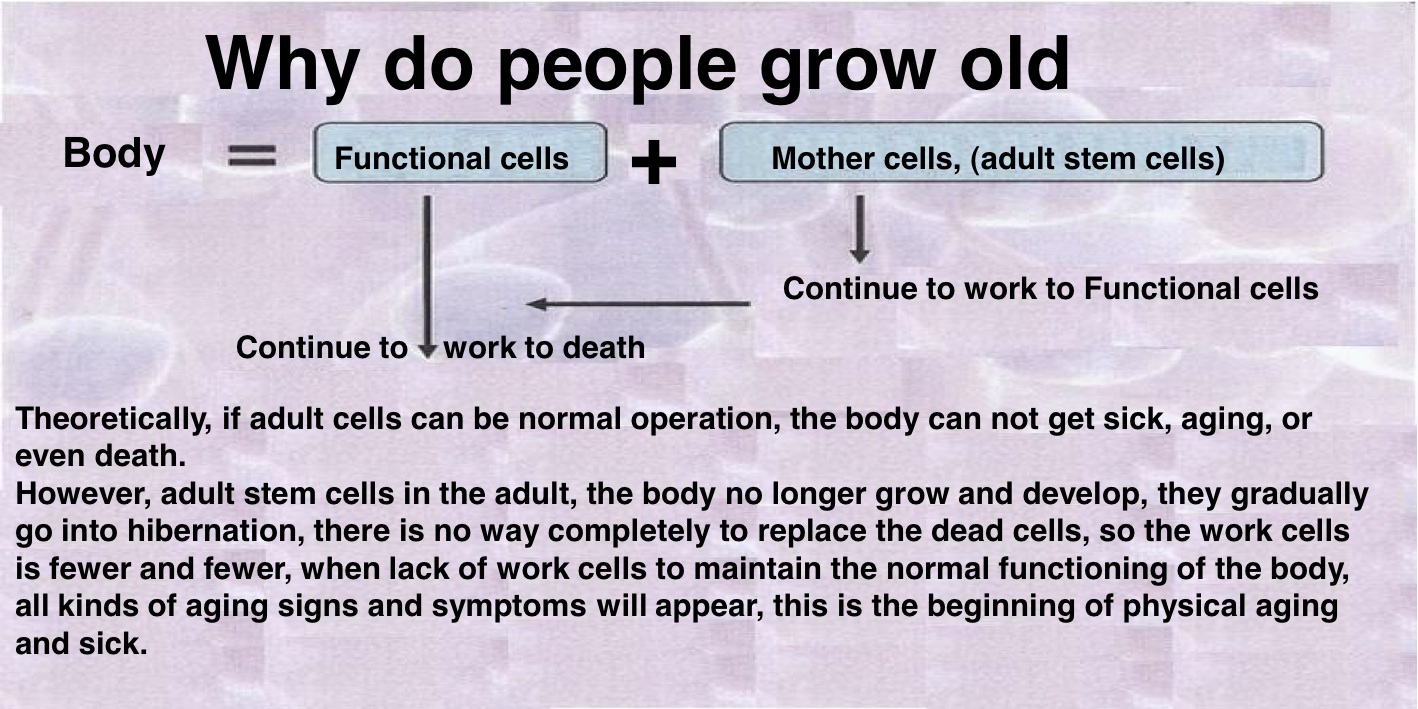 Why do people grow old

Body = Functional cells + Mother cells, (adult stem cells)

Continue to work to Functional cells

Continue to work to death

Theoretically, if adult cells can be normal operation, the body can not get sick, aging, or even death.
However, adult stem cells in the adult, the body no longer grow and develop, they gradually go into hibernation, there is no way completely to replace the dead cells, so the work cells is fewer and fewer, when lack of work cells to maintain the normal functioning of the body, all kinds of aging signs and symptoms will appear, this is the beginning of physical aging and sick.